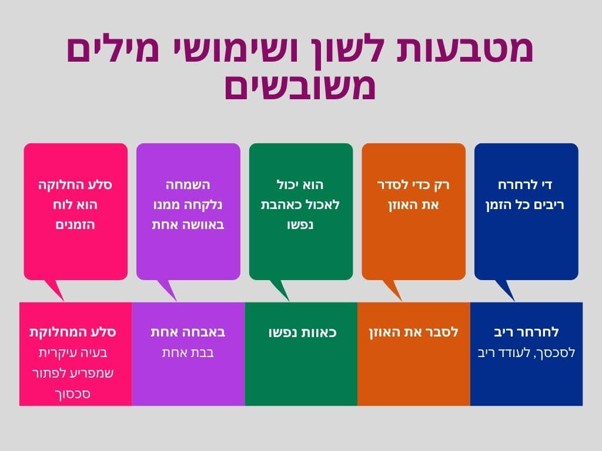 מטבעות לשון ושימושי מילים משובשים

די לרחרח ריבים כל הזמן

רק כדי לסדר את האוזן

הוא יכול לאכול כאהבת נפשו

השמחה נלקחה ממנו באוושה אחת

סלע החלוקה הוא לוח הזמנים

לחרחר ריב
לסכסך, לעודד ריב

לסבר את האוזן

כאוות נפשו

באבחה אחת
בבת אחת

סלע המחלוקת
בעיה עיקרית שמפריע לפתור סכסוך